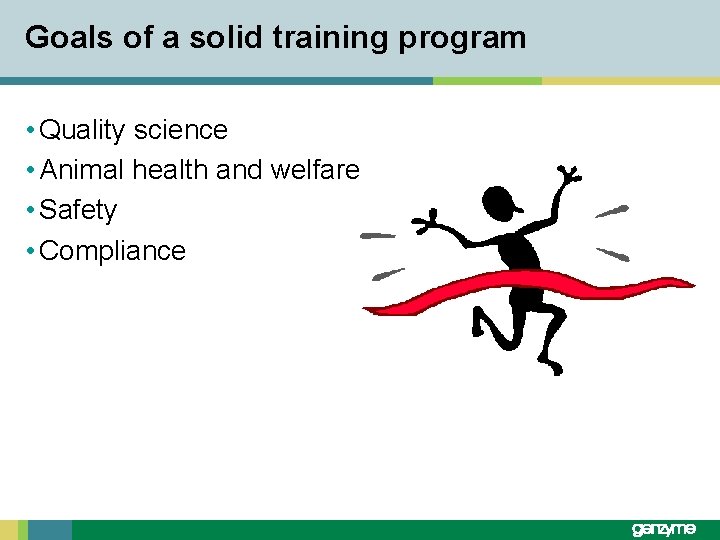 Goals of a solid training program

• Quality science
• Animal health and welfare
• Safety
• Compliance

genzyme